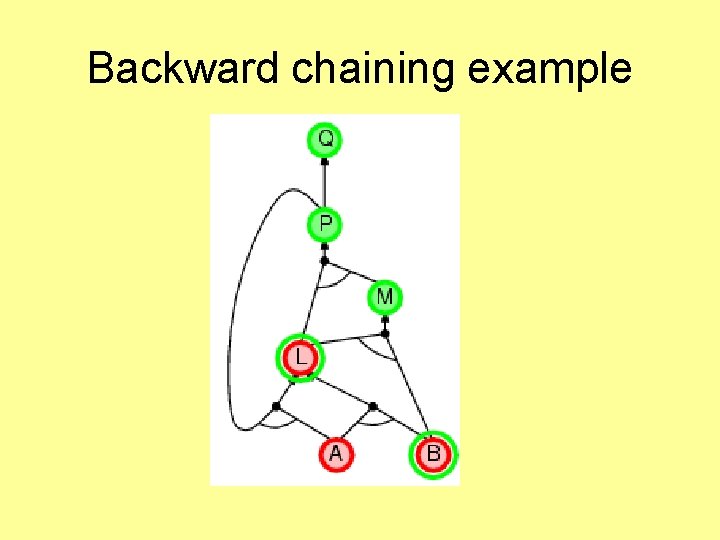 Backward chaining example

Q
P
M
L
A
B